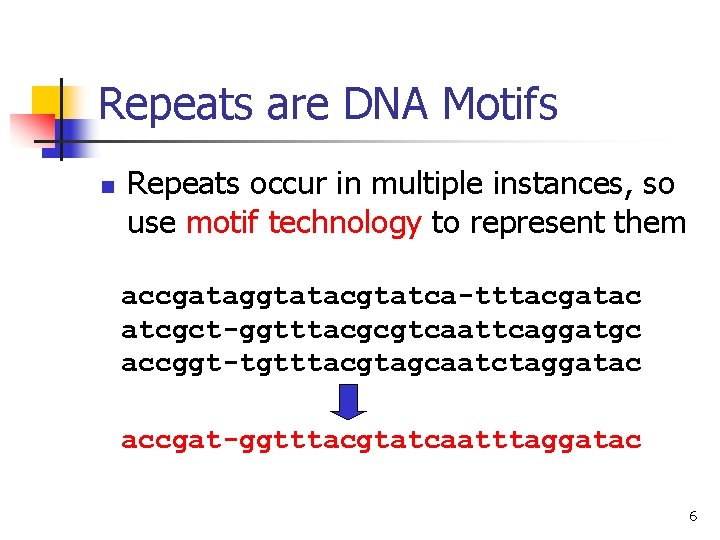 Repeats are DNA Motifs

Repeats occur in multiple instances, so use motif technology to represent them

accgataggtatacgtatca-tttacgatac
atcgct-ggtttacgcgtcaattcaggatgc
accggt-tgtttacgtagcaatctaggatac

accgat-ggtttacgtatcaatttaggatac

6